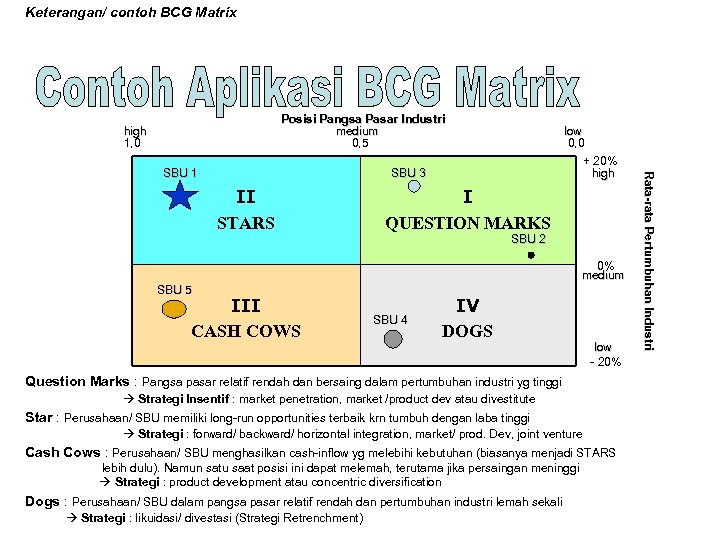 Keterangan/ contoh BCG Matrix

Contoh Aplikasi BCG Matrix

Posisi Pangsa Pasar Industri

high 1,0
medium 0,5
low 0,0

+ 20% high
0% medium
low - 20%

Rata-rata Pertumbuhan Industri

SBU 1
II
STARS

SBU 3
I
QUESTION MARKS
SBU 2

SBU 5
III
CASH COWS

SBU 4
IV
DOGS

Question Marks : Pangsa pasar relatif rendah dan bersaing dalam pertumbuhan industri yg tinggi
→ Strategi Insentif : market penetration, market /product dev atau divestitute

Star : Perusahaan/ SBU memiliki long-run opportunities terbaik krn tumbuh dengan laba tinggi
→ Strategi : forward/ backward/ horizontal integration, market/ prod. Dev, joint venture

Cash Cows : Perusahaan/ SBU menghasilkan cash-inflow yg melebihi kebutuhan (biasanya menjadi STARS lebih dulu). Namun satu saat posisi ini dapat melemah, terutama jika persaingan meninggi
→ Strategi : product development atau concentric diversification

Dogs : Perusahaan/ SBU dalam pangsa pasar relatif rendah dan pertumbuhan industri lemah sekali
→ Strategi : likuidasi/ divestasi (Strategi Retrenchment)